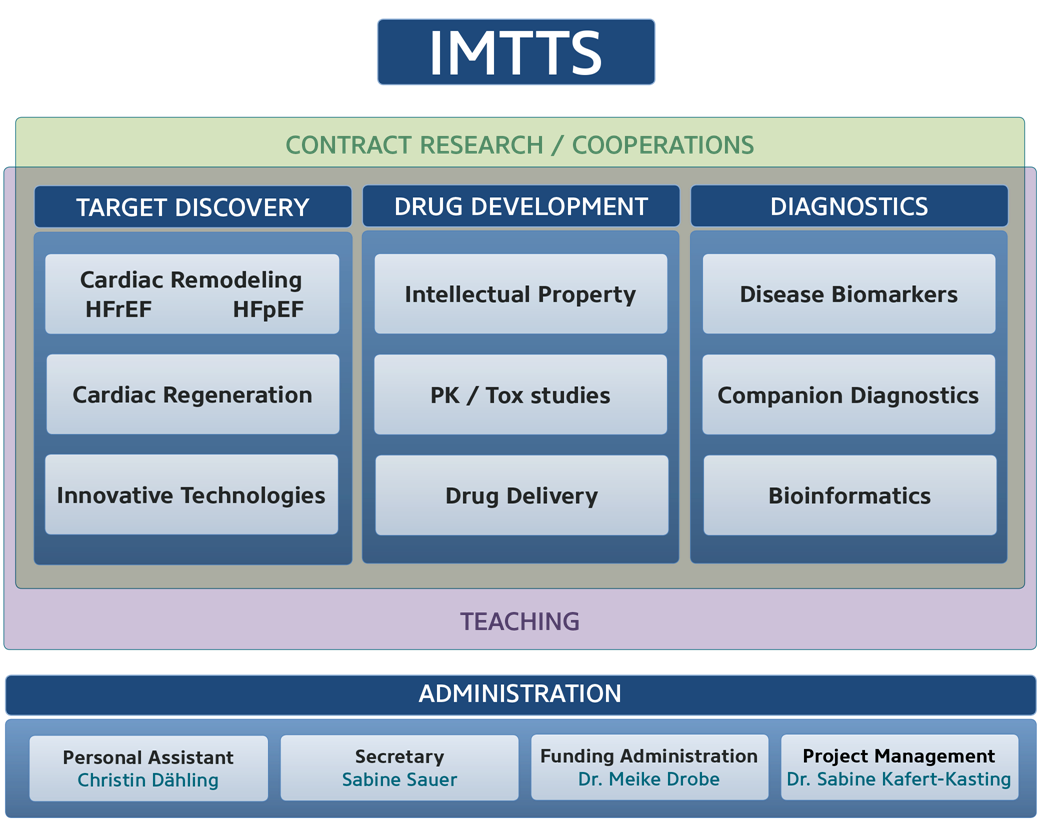 IMTTS

CONTRACT RESEARCH / COOPERATIONS

TARGET DISCOVERY

Cardiac Remodeling
HFrEF HFpEF

Cardiac Regeneration

Innovative Technologies

DRUG DEVELOPMENT

Intellectual Property

PK / Tox studies

Drug Delivery

DIAGNOSTICS

Disease Biomarkers

Companion Diagnostics

Bioinformatics

TEACHING

ADMINISTRATION

Personal Assistant
Christin Dähling

Secretary
Sabine Sauer

Funding Administration
Dr. Meike Drobe

Project Management
Dr. Sabine Kafert-Kasting